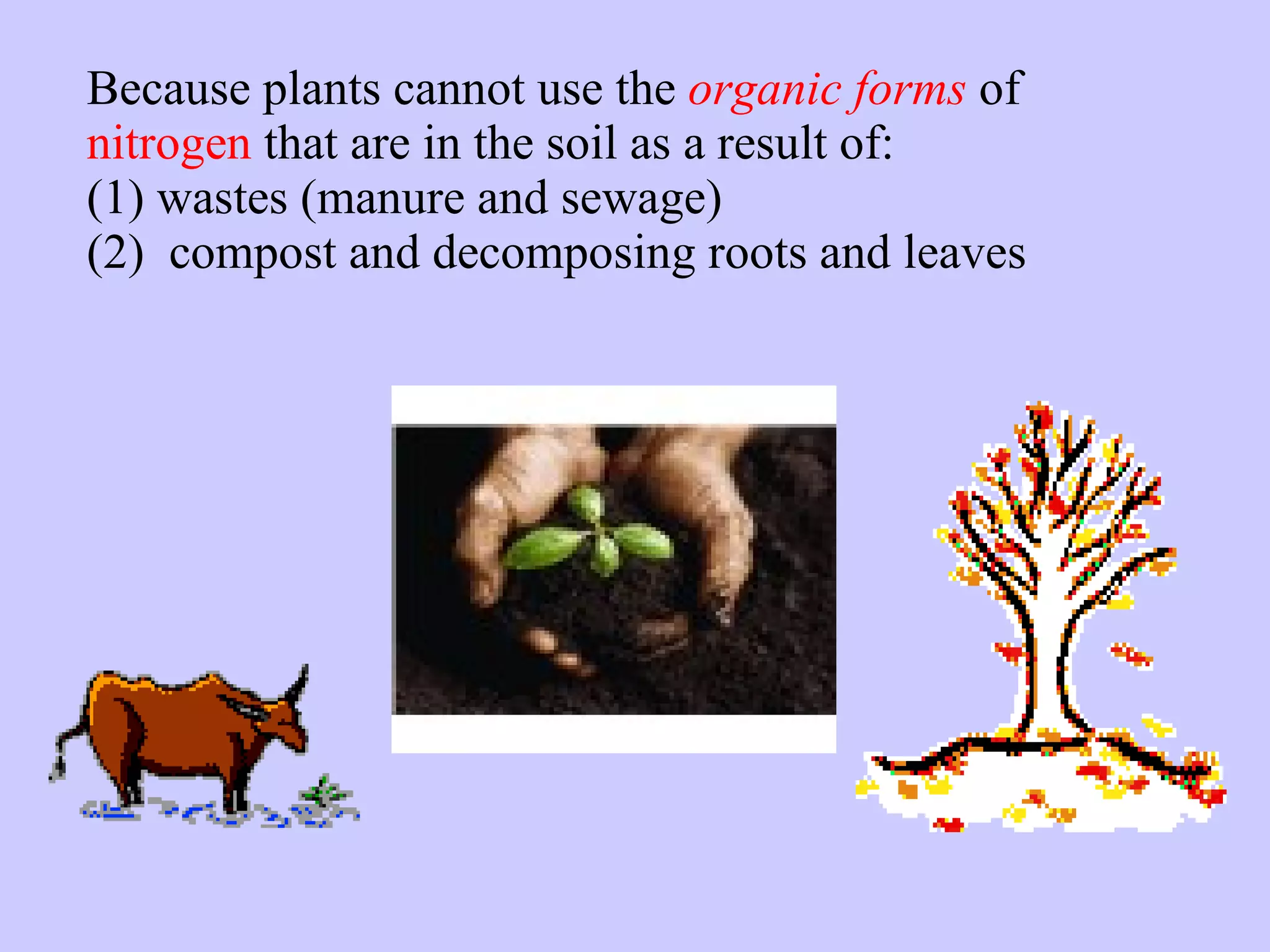 Because plants cannot use the organic forms of nitrogen that are in the soil as a result of:
(1) wastes (manure and sewage)
(2) compost and decomposing roots and leaves